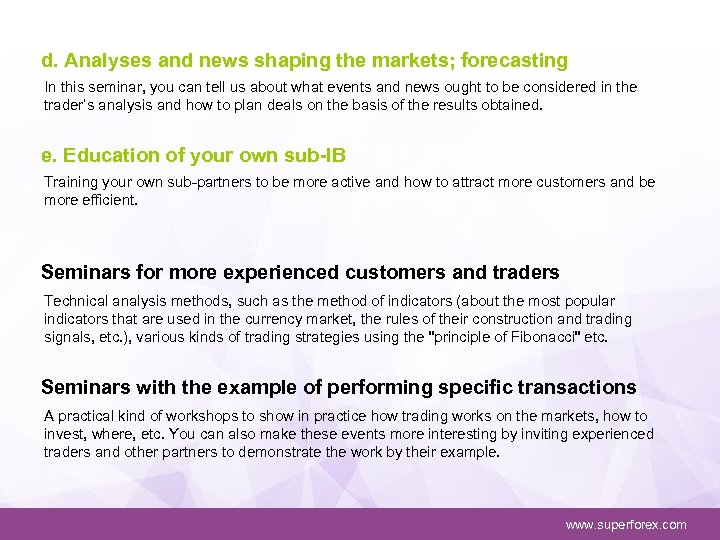 d. Analyses and news shaping the markets; forecasting

In this seminar, you can tell us about what events and news ought to be considered in the trader's analysis and how to plan deals on the basis of the results obtained.

e. Education of your own sub-IB

Training your own sub-partners to be more active and how to attract more customers and be more efficient.

Seminars for more experienced customers and traders

Technical analysis methods, such as the method of indicators (about the most popular indicators that are used in the currency market, the rules of their construction and trading signals, etc.), various kinds of trading strategies using the "principle of Fibonacci" etc.

Seminars with the example of performing specific transactions

A practical kind of workshops to show in practice how trading works on the markets, how to invest, where, etc. You can also make these events more interesting by inviting experienced traders and other partners to demonstrate the work by their example.

www.superforex.com